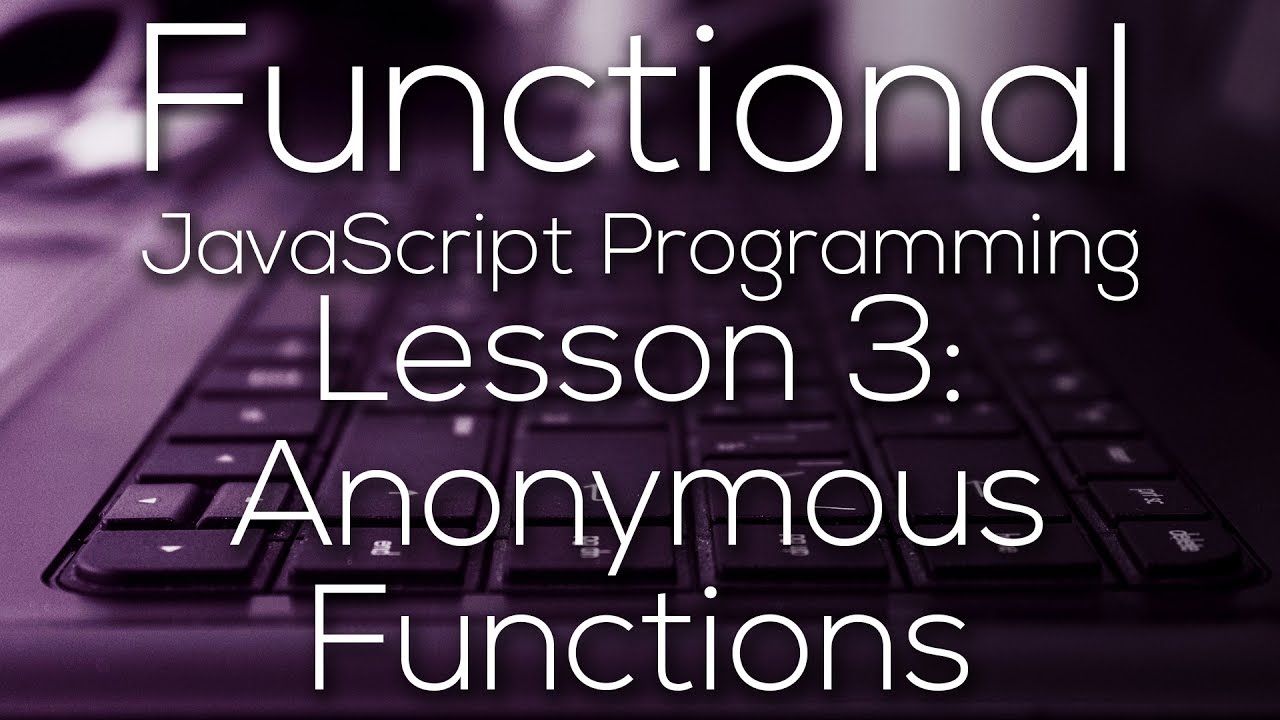 Functional
JavaScript Programming
Lesson 3:
Anonymous
Functions